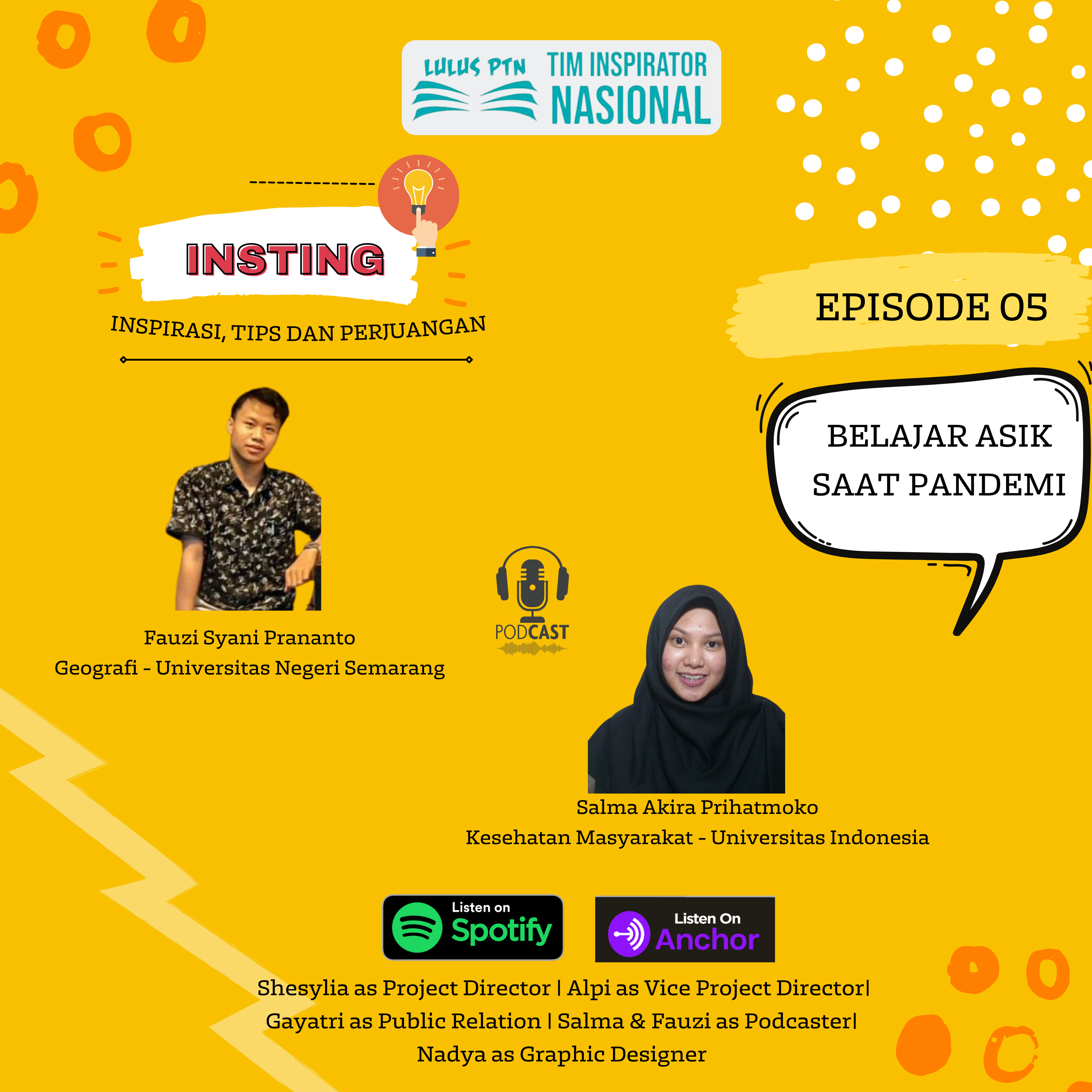 LULUS PTN TIM INSPIRATOR NASIONAL

INSTING

INSPIRASI, TIPS DAN PERJUANGAN

EPISODE 05

BELAJAR ASIK SAAT PANDEMI

Fauzi Syani Prananto
Geografi - Universitas Negeri Semarang

PODCAST

Salma Akira Prihatmoko
Kesehatan Masyarakat - Universitas Indonesia

Listen on Spotify

Listen On Anchor

Shesylia as Project Director | Alpi as Vice Project Director| Gayatri as Public Relation | Salma & Fauzi as Podcaster| Nadya as Graphic Designer